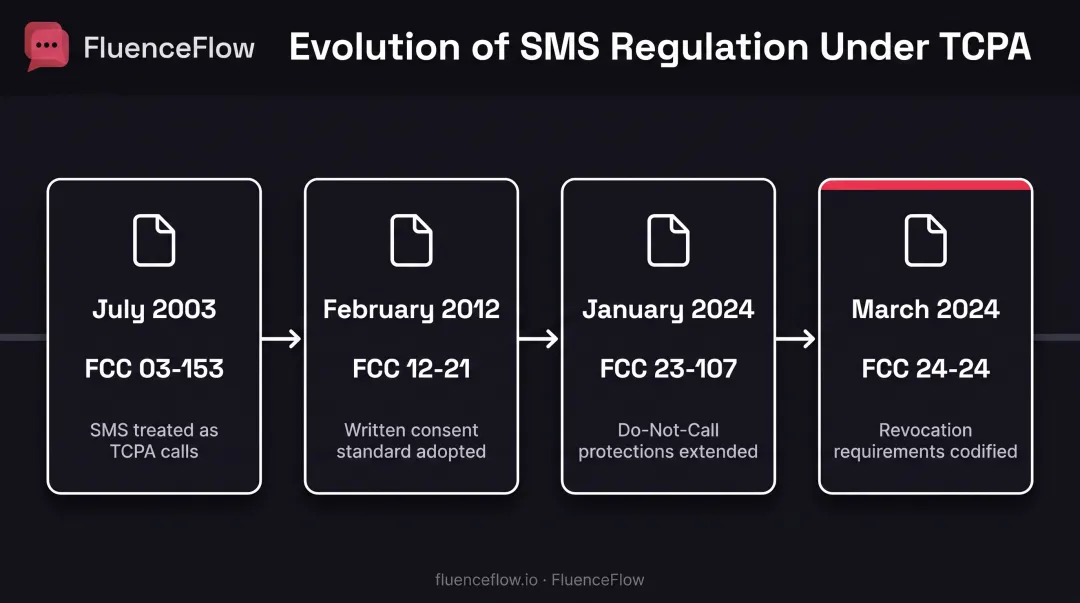 FluenceFlow

Evolution of SMS Regulation Under TCPA

July 2003

FCC 03-153

SMS treated as TCPA calls

February 2012

FCC 12-21

Written consent standard adopted

January 2024

FCC 23-107

Do-Not-Call protections extended

March 2024

FCC 24-24

Revocation requirements codified

fluenceflow.io · FluenceFlow